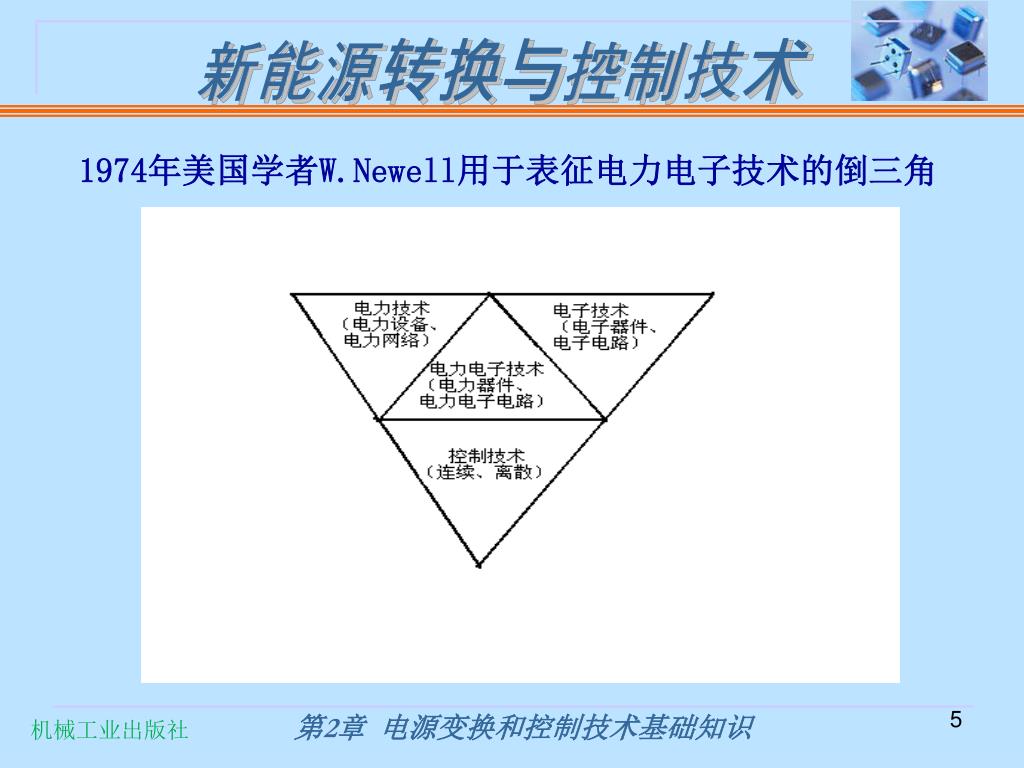 新能源转换与控制技术

1974年美国学者W.Newell用于表征电力电子技术的倒三角

电力技术
（电力设备、
电力网络）

电子技术
（电子器件、
电子电路）

电力电子技术
（电力器件、
电力电子电路）

控制技术
（连续、离散）

机械工业出版社

第2章 电源变换和控制技术基础知识

5